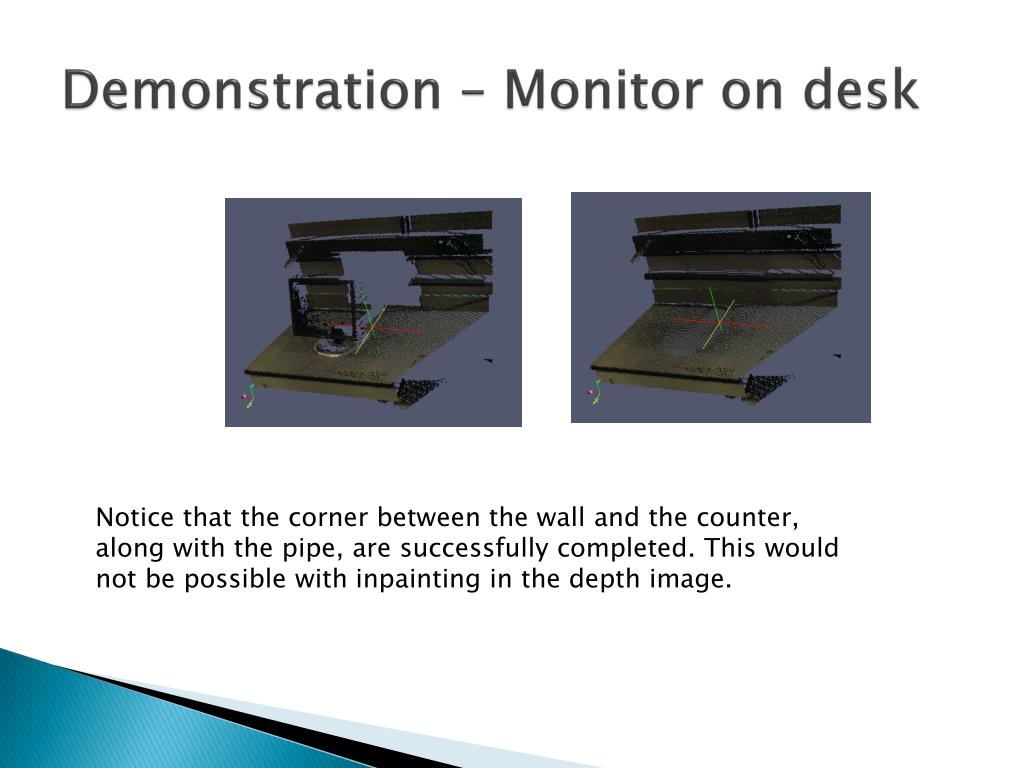 Demonstration – Monitor on desk

Notice that the corner between the wall and the counter, along with the pipe, are successfully completed. This would not be possible with inpainting in the depth image.